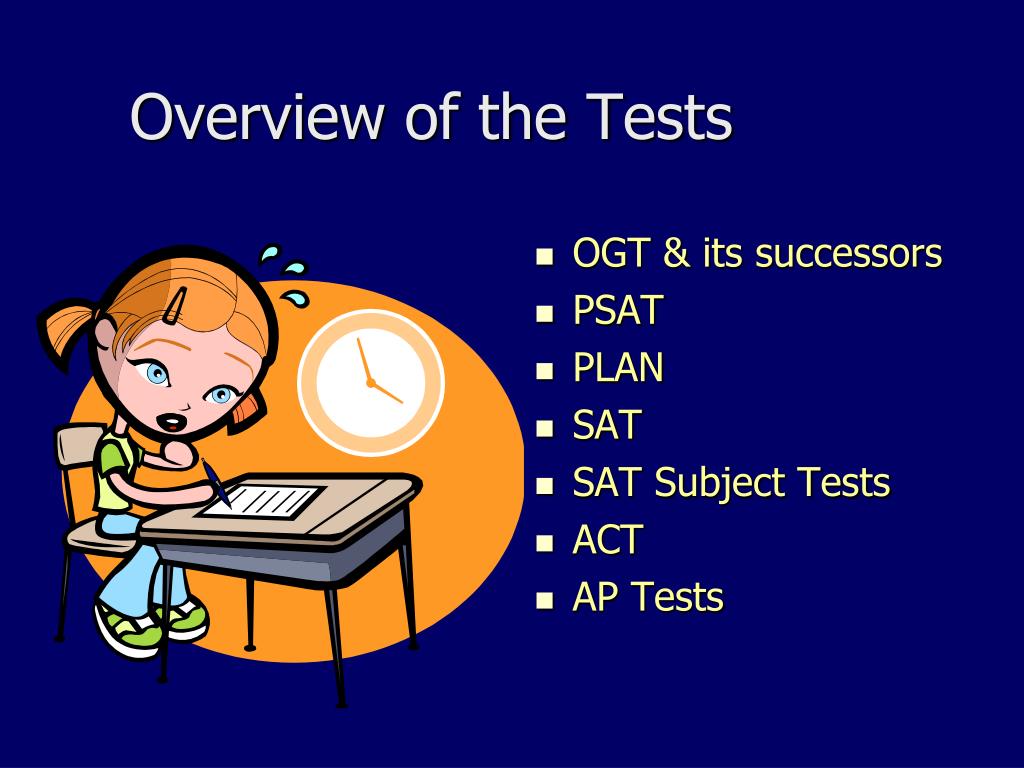 Overview of the Tests

- OGT & its successors
- PSAT
- PLAN
- SAT
- SAT Subject Tests
- ACT
- AP Tests